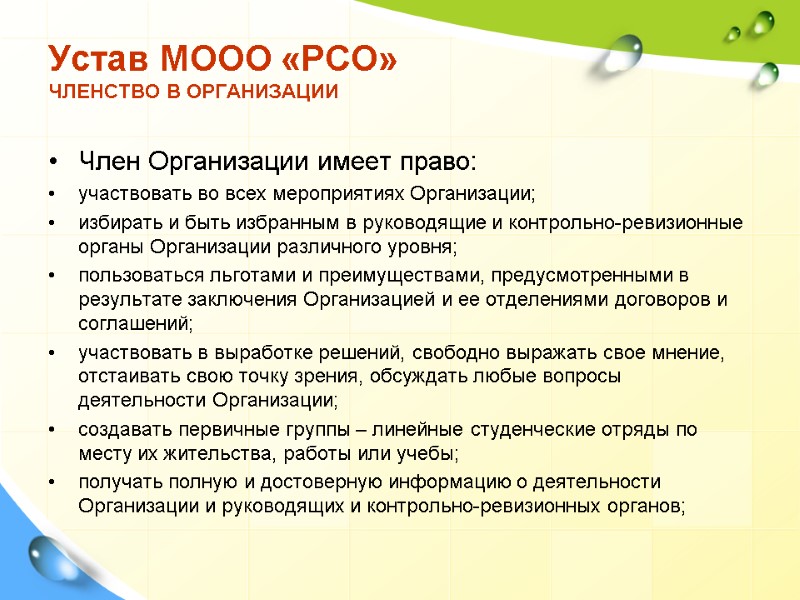 Устав МООО «РСО»
ЧЛЕНСТВО В ОРГАНИЗАЦИИ

• Член Организации имеет право:
• участвовать во всех мероприятиях Организации;
• избирать и быть избранным в руководящие и контрольно-ревизионные органы Организации различного уровня;
• пользоваться льготами и преимуществами, предусмотренными в результате заключения Организацией и ее отделениями договоров и соглашений;
• участвовать в выработке решений, свободно выражать свое мнение, отстаивать свою точку зрения, обсуждать любые вопросы деятельности Организации;
• создавать первичные группы – линейные студенческие отряды по месту их жительства, работы или учебы;
• получать полную и достоверную информацию о деятельности Организации и руководящих и контрольно-ревизионных органов;